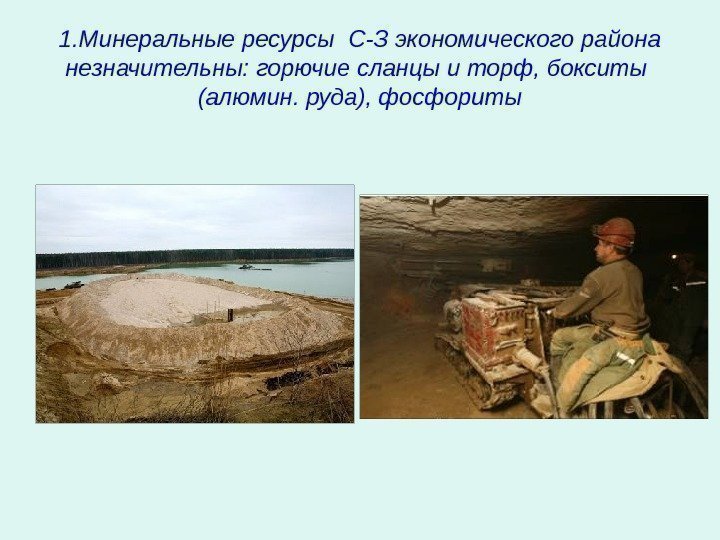 1.Минеральные ресурсы С-З экономического района незначительны: горючие сланцы и торф, бокситы (алюмин. руда), фосфориты